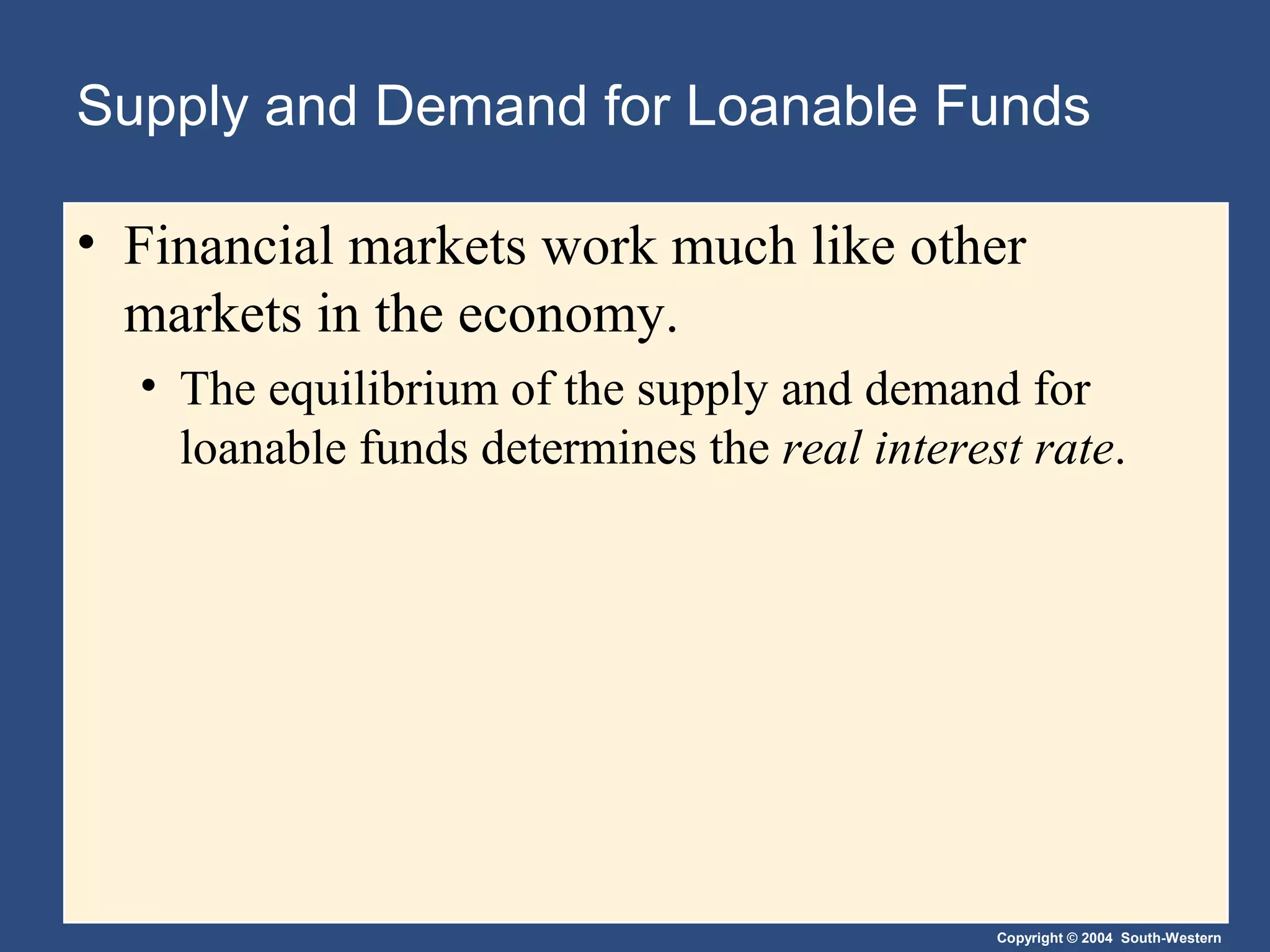 Supply and Demand for Loanable Funds

• Financial markets work much like other markets in the economy.

• The equilibrium of the supply and demand for loanable funds determines the real interest rate.

Copyright © 2004 South-Western